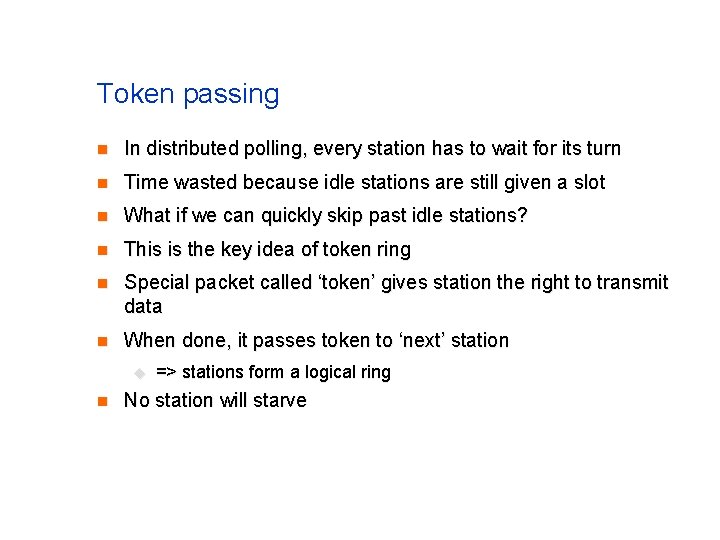 Token passing

In distributed polling, every station has to wait for its turn

Time wasted because idle stations are still given a slot

What if we can quickly skip past idle stations?

This is the key idea of token ring

Special packet called ‘token’ gives station the right to transmit data

When done, it passes token to ‘next’ station

=> stations form a logical ring

No station will starve